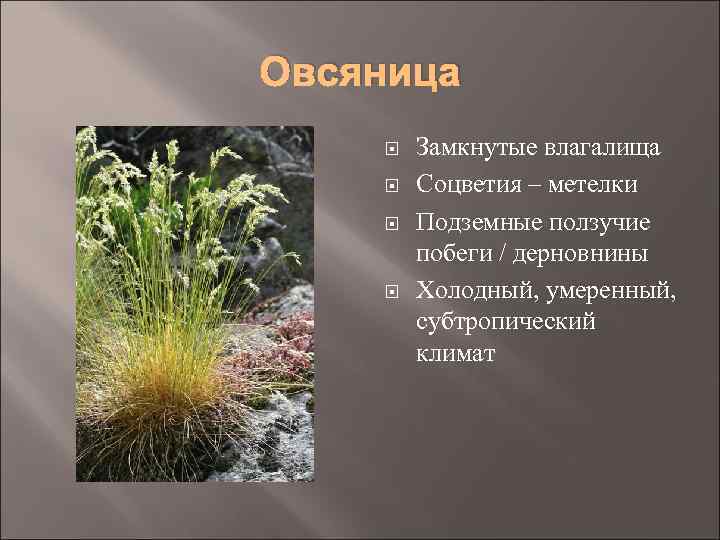 Овсяница

Замкнутые влагалища

Соцветия – метелки

Подземные ползучие побеги / дерновнины

Холодный, умеренный, субтропический климат